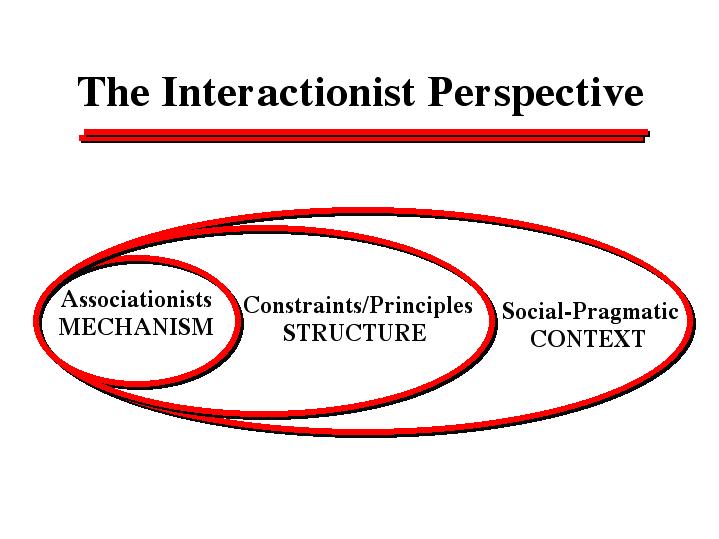 The Interactionist Perspective

Associationists
MECHANISM

Constraints/Principles
STRUCTURE

Social-Pragmatic
CONTEXT